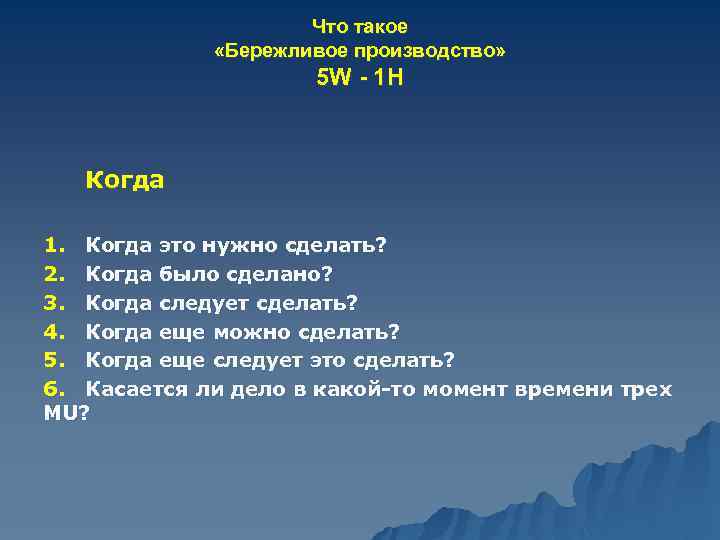 Что такое
«Бережливое производство»
5W - 1H

Когда

1. Когда это нужно сделать?
2. Когда было сделано?
3. Когда следует сделать?
4. Когда еще можно сделать?
5. Когда еще следует это сделать?
6. Касается ли дело в какой-то момент времени трех MU?